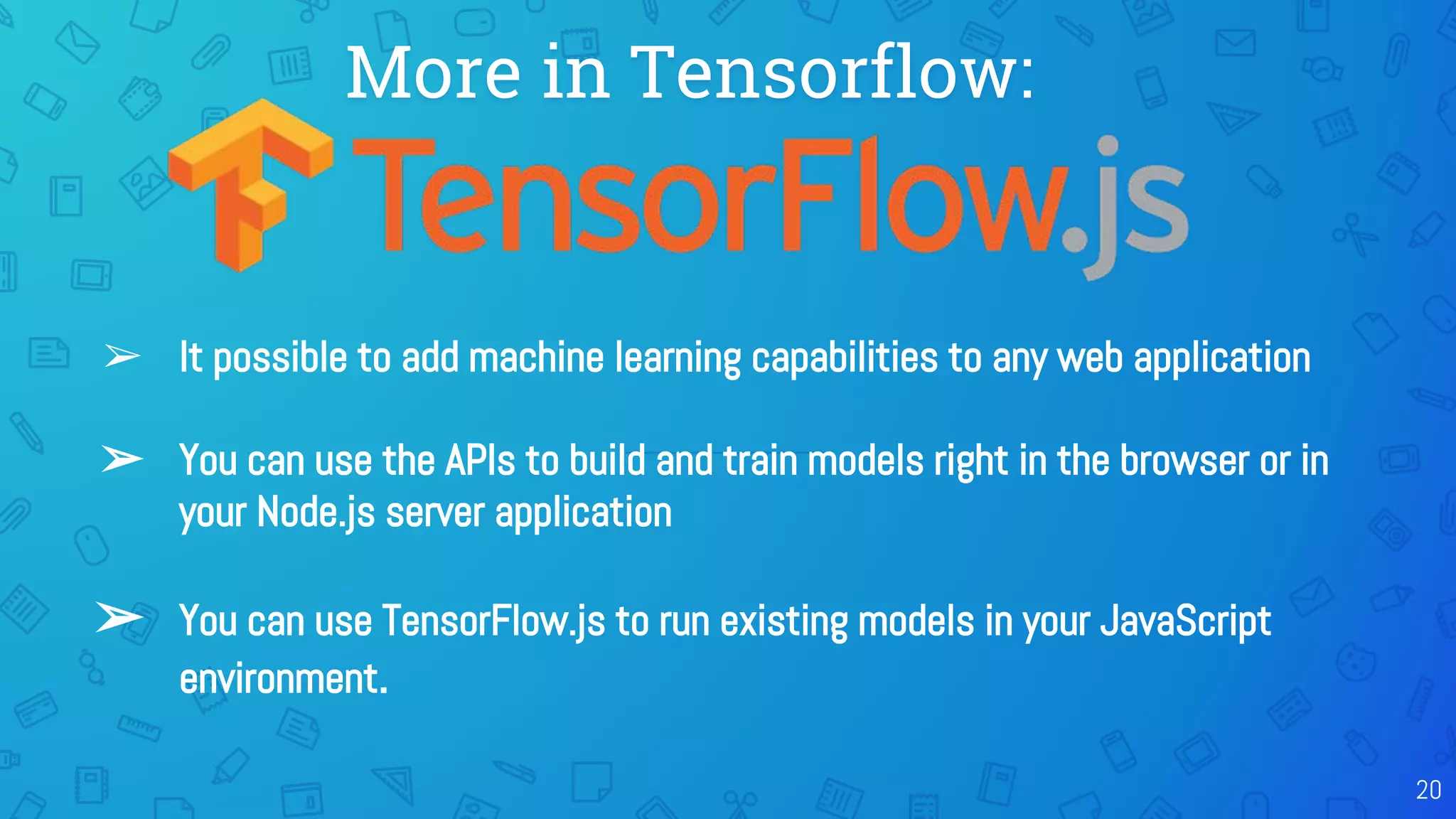 More in Tensorflow:

TensorFlow.js

➢ It possible to add machine learning capabilities to any web application

➢ You can use the APIs to build and train models right in the browser or in your Node.js server application

➢ You can use TensorFlow.js to run existing models in your JavaScript environment.

20